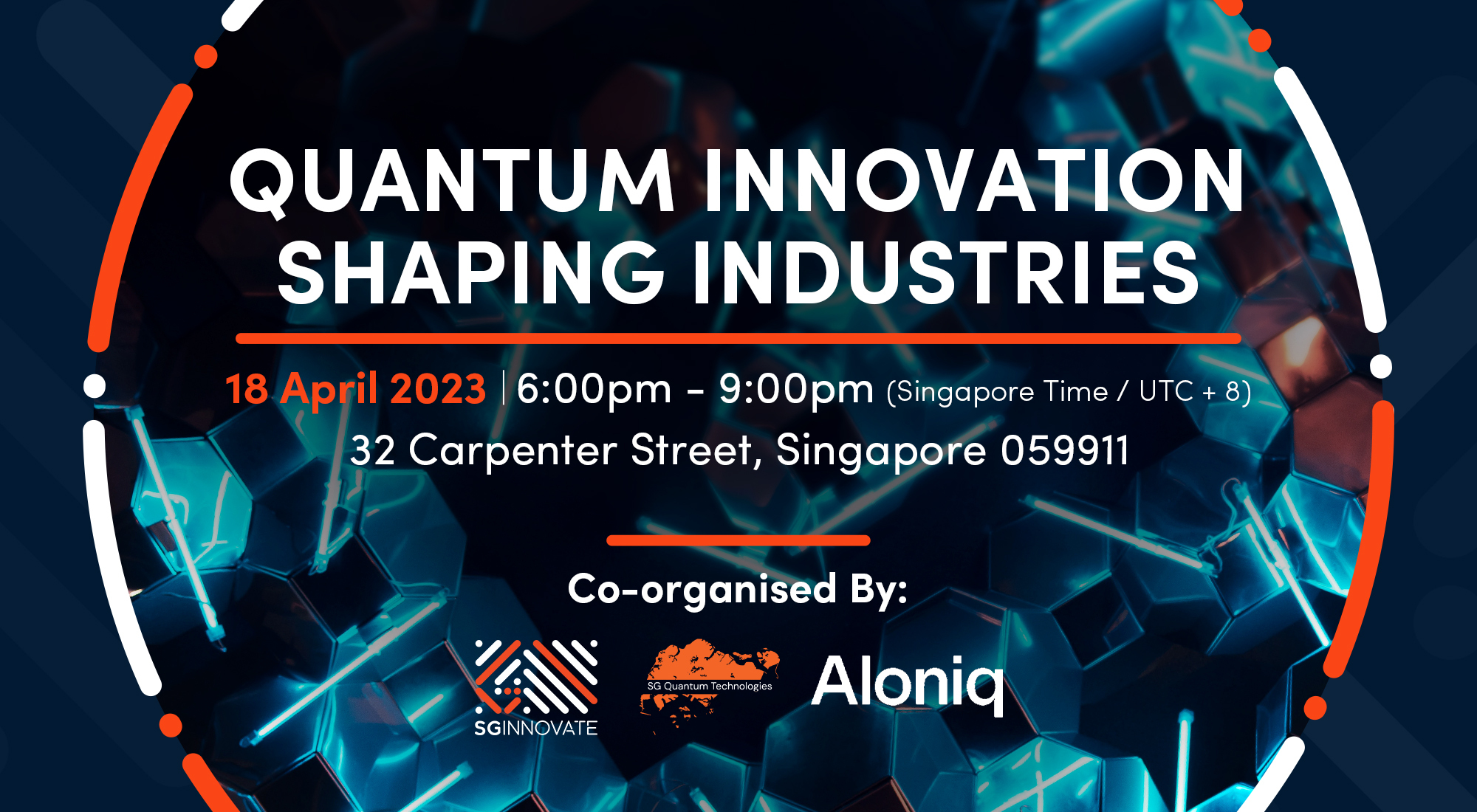 QUANTUM INNOVATION SHAPING INDUSTRIES

18 April 2023 | 6:00pm - 9:00pm (Singapore Time / UTC + 8)

32 Carpenter Street, Singapore 059911

Co-organised By:

SGINNOVATE

SG Quantum Technologies

Aloniq